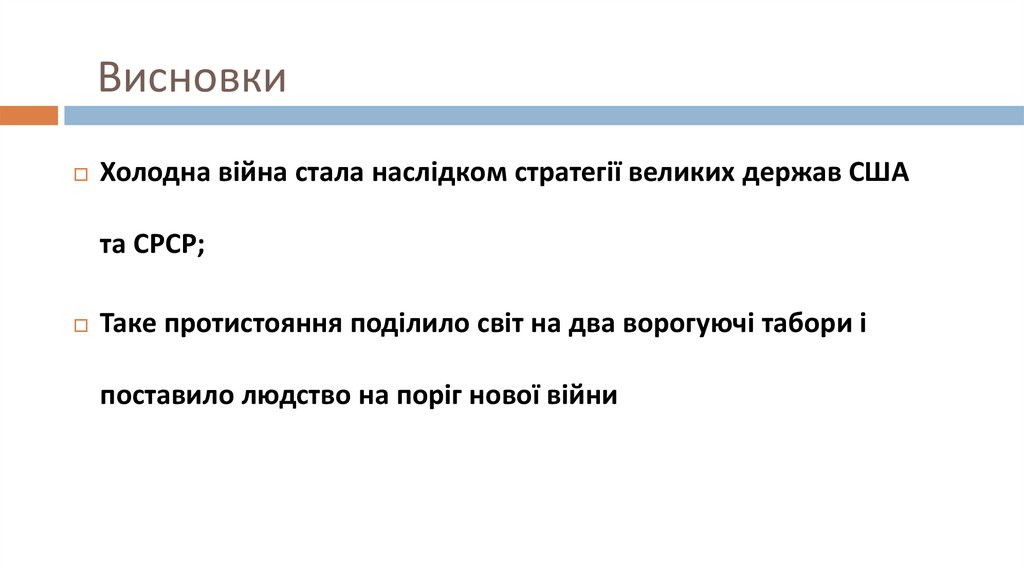 Висновки

Холодна війна стала наслідком стратегії великих держав США та СРСР;

Таке протистояння поділило світ на два ворогуючі табори і поставило людство на поріг нової війни